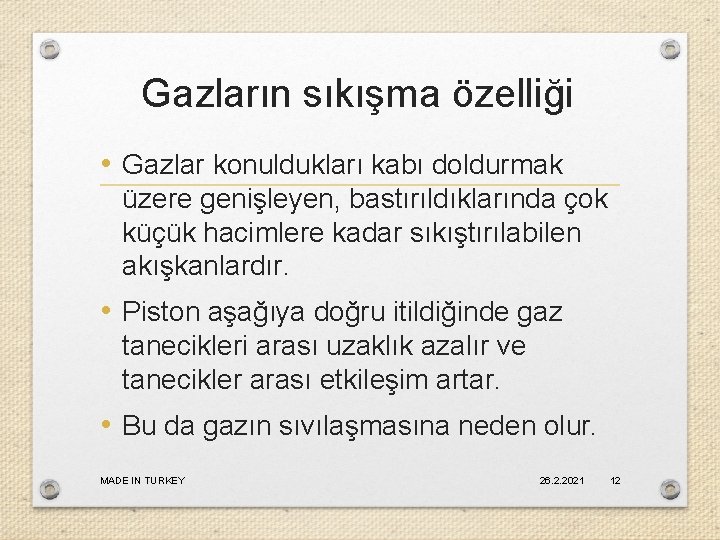 Gazların sıkışma özelliği

• Gazlar konuldukları kabı doldurmak üzere genişleyen, bastırıldıklarında çok küçük hacimlere kadar sıkıştırılabilen akışkanlardır.

• Piston aşağıya doğru itildiğinde gaz tanecikleri arası uzaklık azalır ve tanecikler arası etkileşim artar.

• Bu da gazın sıvılaşmasına neden olur.

MADE IN TURKEY 26.2.2021 12